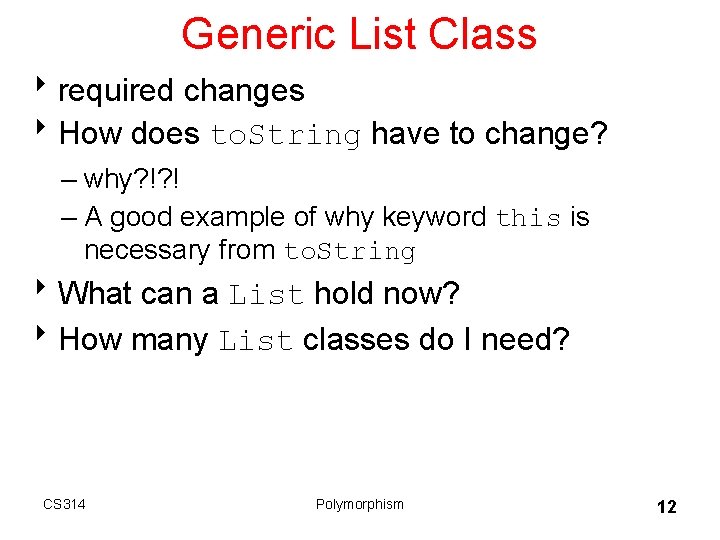 Generic List Class

‣ required changes
‣ How does toString have to change?
– why?!?!
– A good example of why keyword this is necessary from toString
‣ What can a List hold now?
‣ How many List classes do I need?

CS314

Polymorphism

12